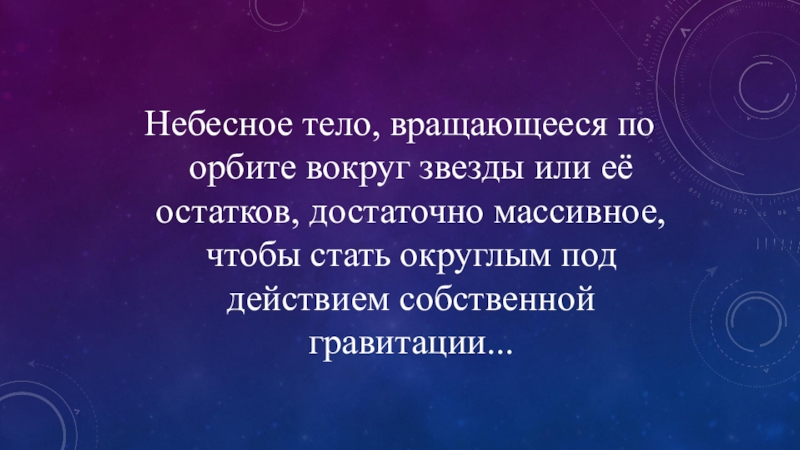 Небесное тело, вращающееся по орбите вокруг звезды или её остатков, достаточно массивное, чтобы стать округлым под действием собственной гравитации...